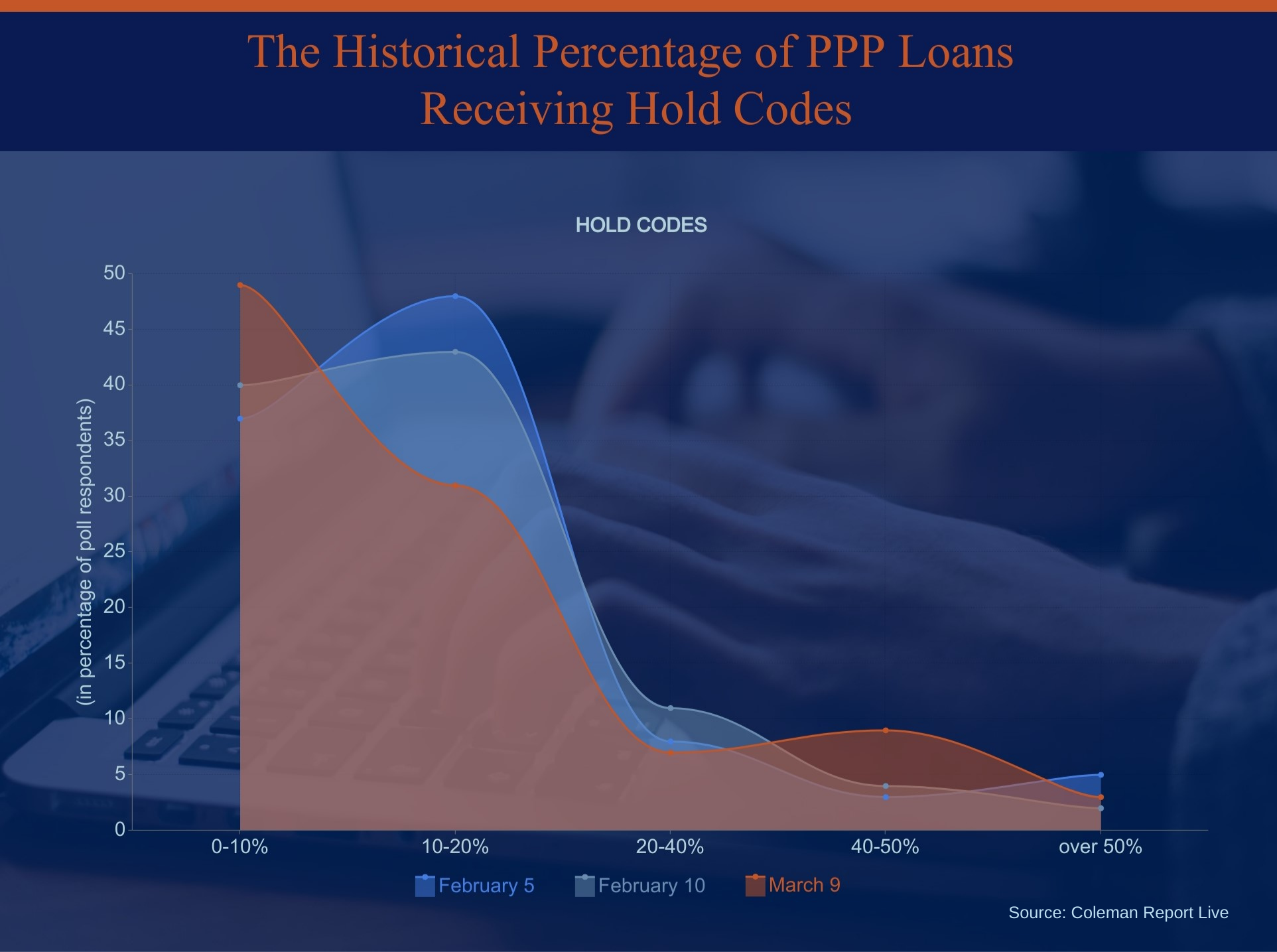 The Historical Percentage of PPP Loans Receiving Hold Codes

HOLD CODES

(in percentage of poll respondents)

50
45
40
35
30
25
20
15
10
5
0

0-10%
10-20%
20-40%
40-50%
over 50%

February 5
February 10
March 9

Source: Coleman Report Live